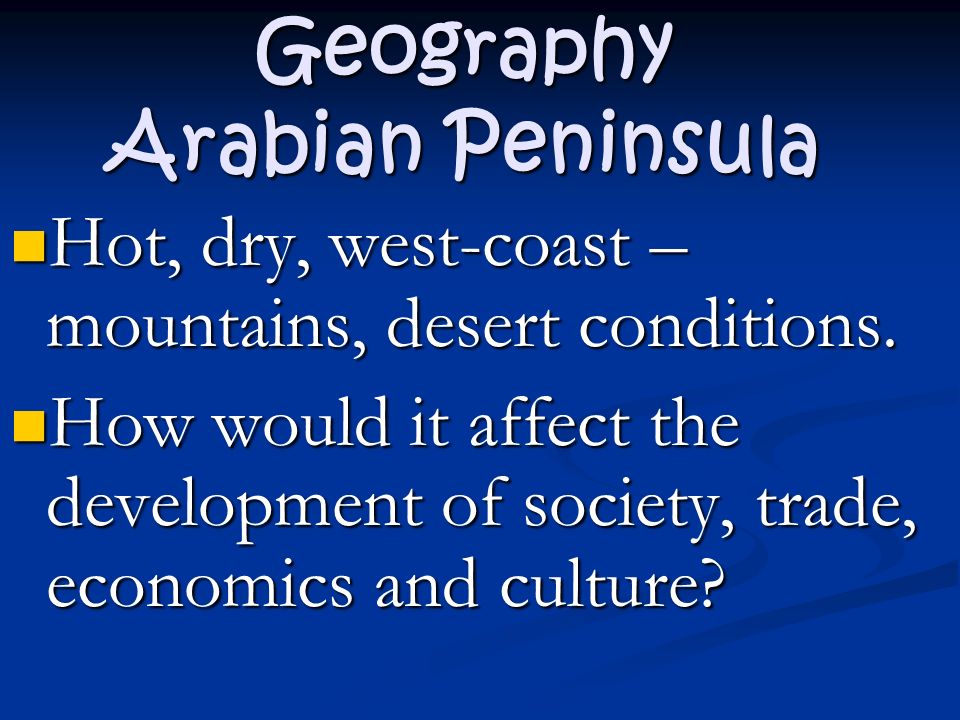 Geography
Arabian Peninsula

Hot, dry, west-coast – mountains, desert conditions.

How would it affect the development of society, trade, economics and culture?